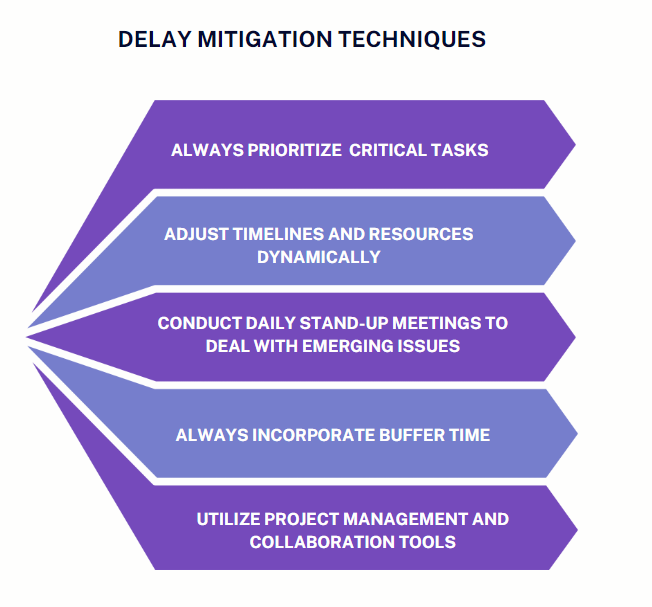 DELAY MITIGATION TECHNIQUES

ALWAYS PRIORITIZE CRITICAL TASKS

ADJUST TIMELINES AND RESOURCES DYNAMICALLY

CONDUCT DAILY STAND-UP MEETINGS TO DEAL WITH EMERGING ISSUES

ALWAYS INCORPORATE BUFFER TIME

UTILIZE PROJECT MANAGEMENT AND COLLABORATION TOOLS